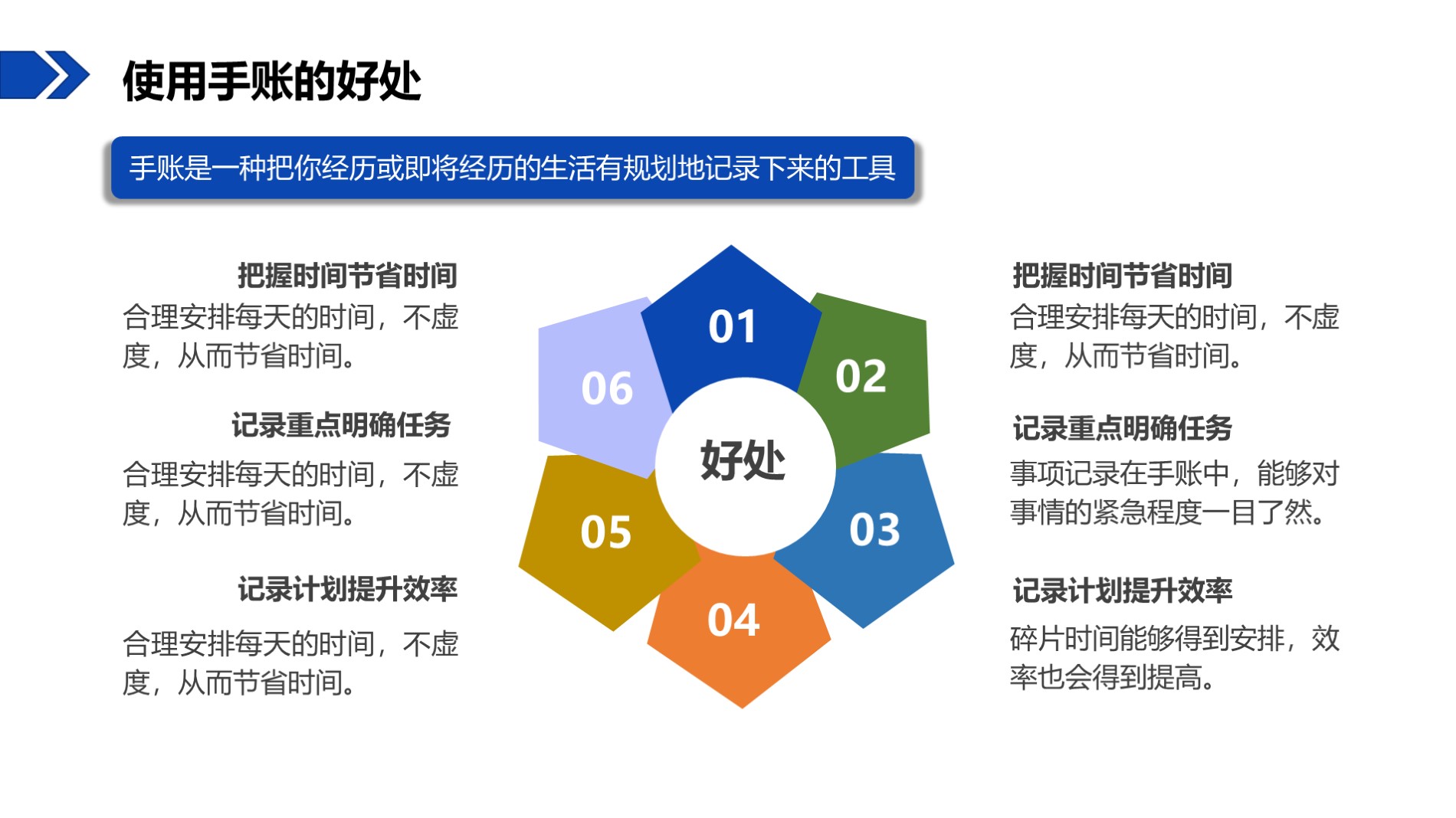 使用手账的好处

手账是一种把你经历或即将经历的生活有规划地记录下来的工具

把握时间节省时间
合理安排每天的时间，不虚度，从而节省时间。

记录重点明确任务
合理安排每天的时间，不虚度，从而节省时间。

记录计划提升效率
合理安排每天的时间，不虚度，从而节省时间。

01
02
03
04
05
06
好处

把握时间节省时间
合理安排每天的时间，不虚度，从而节省时间。

记录重点明确任务
事项记录在手账中，能够对事情的紧急程度一目了然。

记录计划提升效率
碎片时间能够得到安排，效率也会得到提高。